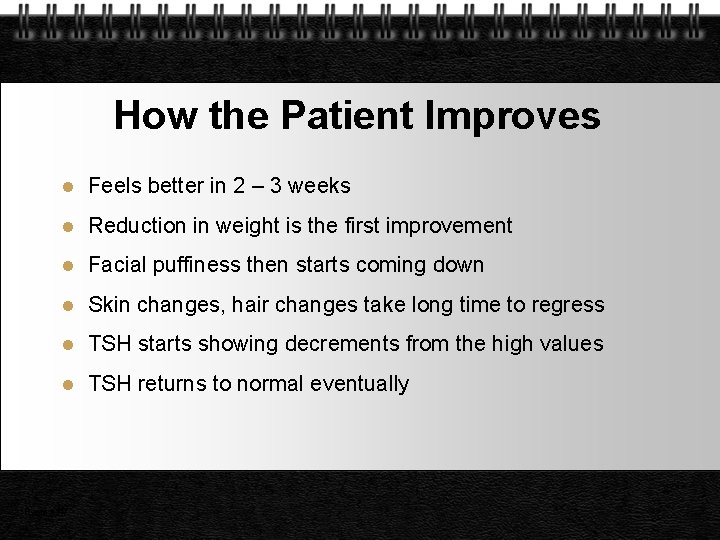 How the Patient Improves

- Feels better in 2 – 3 weeks
- Reduction in weight is the first improvement
- Facial puffiness then starts coming down
- Skin changes, hair changes take long time to regress
- TSH starts showing decrements from the high values
- TSH returns to normal eventually